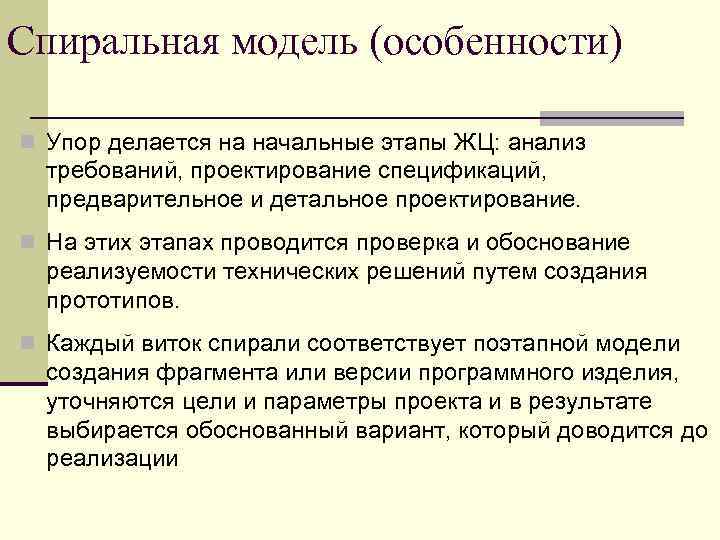 Спиральная модель (особенности)

Упор делается на начальные этапы ЖЦ: анализ требований, проектирование спецификаций, предварительное и детальное проектирование.

На этих этапах проводится проверка и обоснование реализуемости технических решений путем создания прототипов.

Каждый виток спирали соответствует поэтапной модели создания фрагмента или версии программного изделия, уточняются цели и параметры проекта и в результате выбирается обоснованный вариант, который доводится до реализации